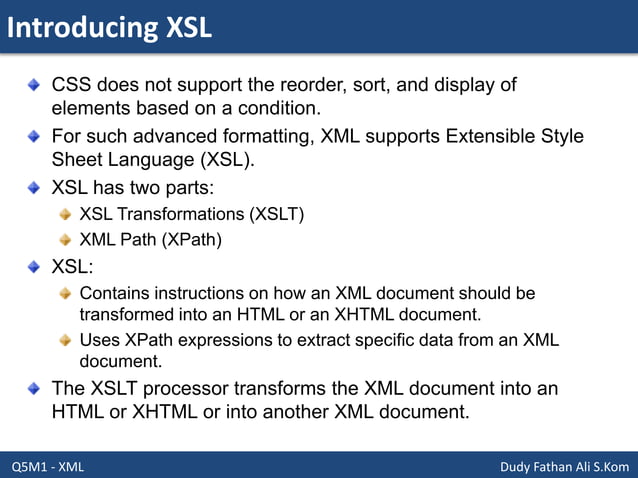 Introducing XSL

CSS does not support the reorder, sort, and display of elements based on a condition.

For such advanced formatting, XML supports Extensible Style Sheet Language (XSL).

XSL has two parts:

XSL Transformations (XSLT)

XML Path (XPath)

XSL:

Contains instructions on how an XML document should be transformed into an HTML or an XHTML document.

Uses XPath expressions to extract specific data from an XML document.

The XSLT processor transforms the XML document into an HTML or XHTML or into another XML document.

Q5M1 - XML

Dudy Fathan Ali S.Kom